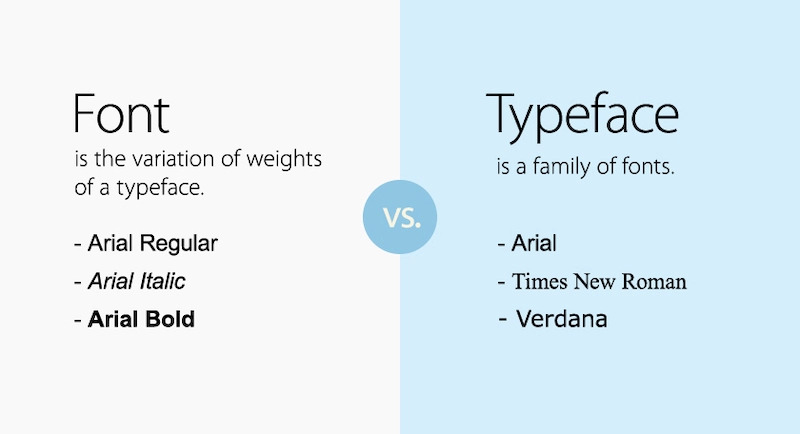 Font

is the variation of weights of a typeface.

- Arial Regular
- Arial Italic
- Arial Bold

VS.

Typeface

is a family of fonts.

- Arial
- Times New Roman
- Verdana